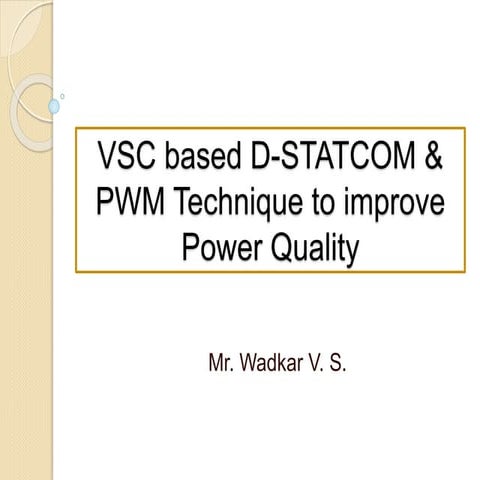 VSC based D-STATCOM & PWM Technique to improve Power Quality

Mr. Wadkar V. S.